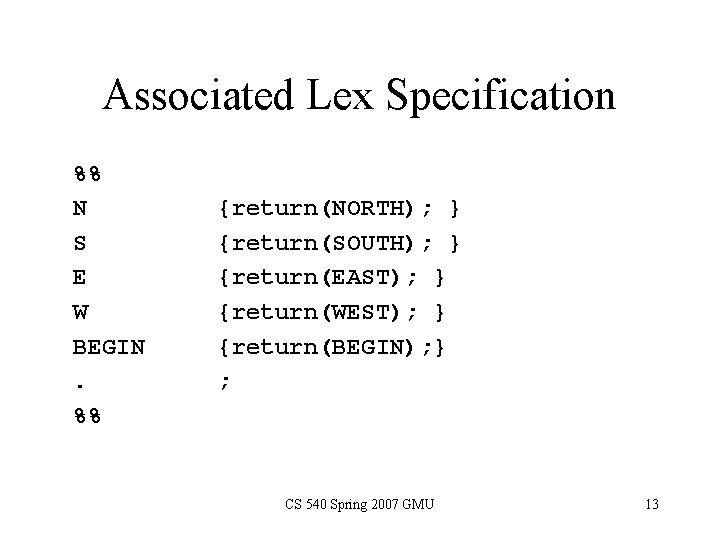 Associated Lex Specification

%%
N {return(NORTH); }
S {return(SOUTH); }
E {return(EAST); }
W {return(WEST); }
BEGIN {return(BEGIN);}
. ;
%%

CS 540 Spring 2007 GMU

13